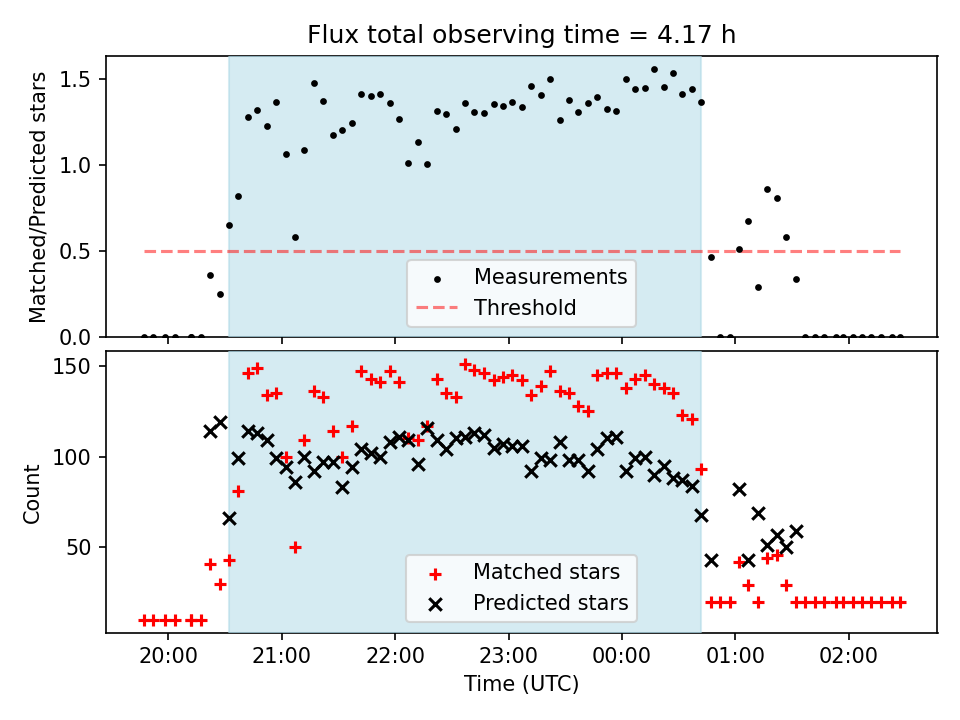 Flux total observing time = 4.17 h

Matched/Predicted stars

1.5
1.0
0.5
0.0

Measurements
Threshold

Count

150
100
50

Matched stars
Predicted stars

20:00
21:00
22:00
23:00
00:00
01:00
02:00

Time (UTC)